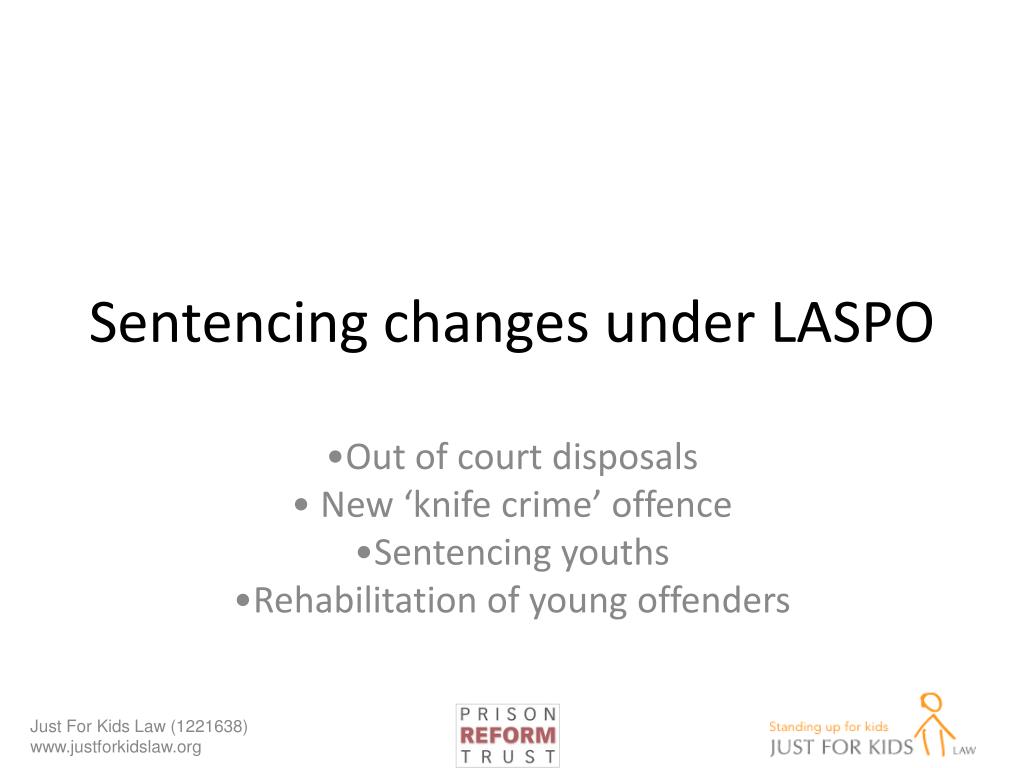 Sentencing changes under LASPO

•Out of court disposals
• New ‘knife crime’ offence
•Sentencing youths
•Rehabilitation of young offenders

Just For Kids Law (1221638)
www.justforkidslaw.org

PRISON
REFORM
TRUST

Standing up for kids
JUST FOR KIDS LAW